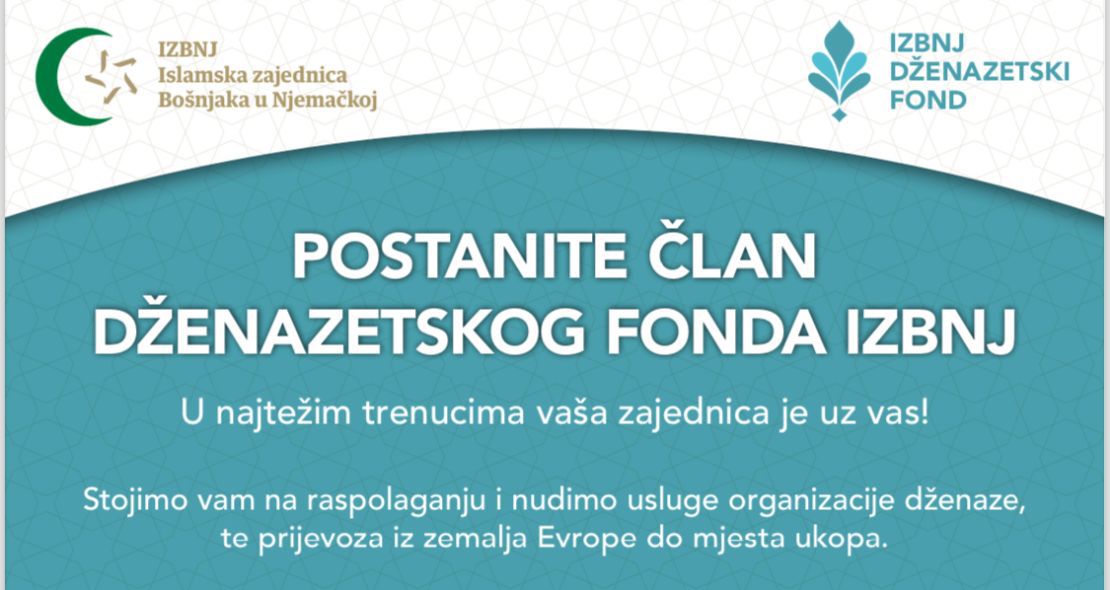 IZBNJ
Islamska zajednica
Bošnjaka u Njemačkoj

IZBNJ
DŽENAZETSKI
FOND

POSTANITE ČLAN
DŽENAZETSKOG FONDA IZBNJ

U najtežim trenucima vaša zajednica je uz vas!

Stojimo vam na raspolaganju i nudimo usluge organizacije dženaze, te prijevoza iz zemalja Evrope do mjesta ukopa.